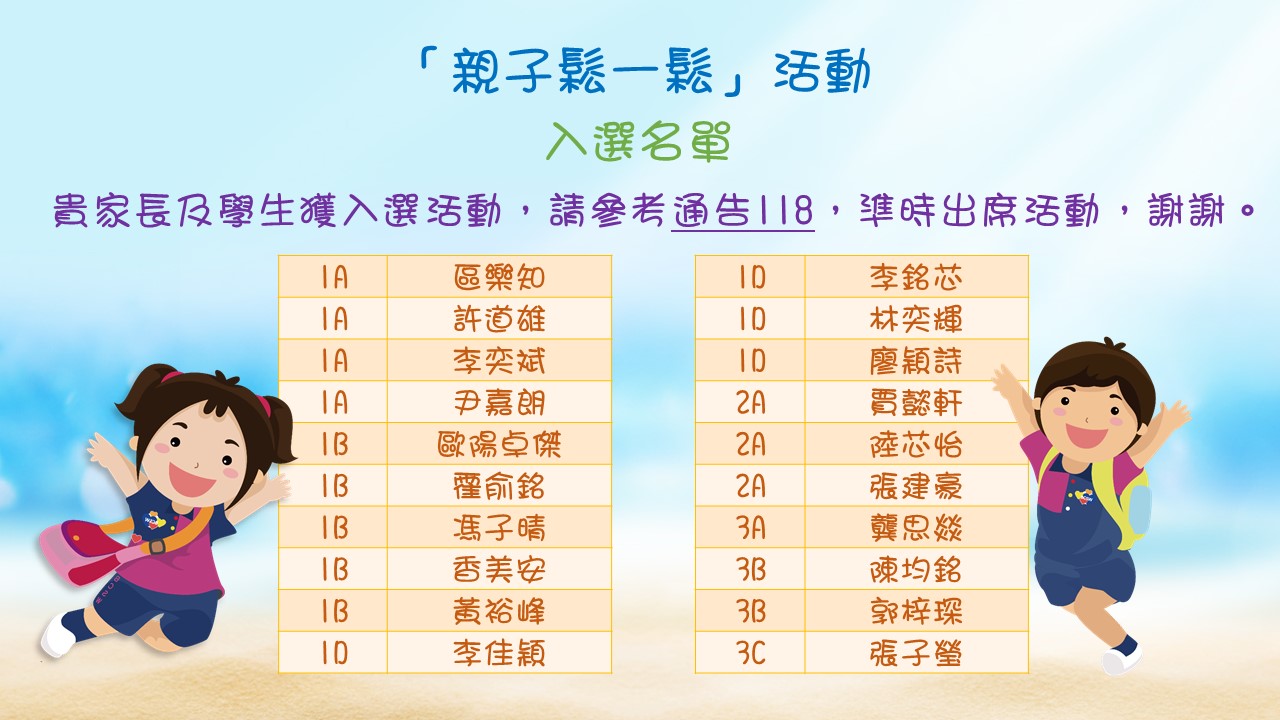 「親子鬆一鬆」活動

入選名單

貴家長及學生獲入選活動，請參考通告118，準時出席活動，謝謝。

| 1A | 區樂知 |
|---|---|
| 1A | 許道雄 |
| 1A | 李奕斌 |
| 1A | 尹嘉朗 |
| 1B | 歐陽卓傑 |
| 1B | 霍俞銘 |
| 1B | 馮子晴 |
| 1B | 香美安 |
| 1B | 黃裕峰 |
| 1D | 李佳穎 |

| 1D | 李銘芯 |
|---|---|
| 1D | 林奕輝 |
| 1D | 廖穎詩 |
| 2A | 賈懿軒 |
| 2A | 陸芯怡 |
| 2A | 張建豪 |
| 3A | 龔思燚 |
| 3B | 陳均銘 |
| 3B | 郭梓琛 |
| 3C | 張子瑩 |